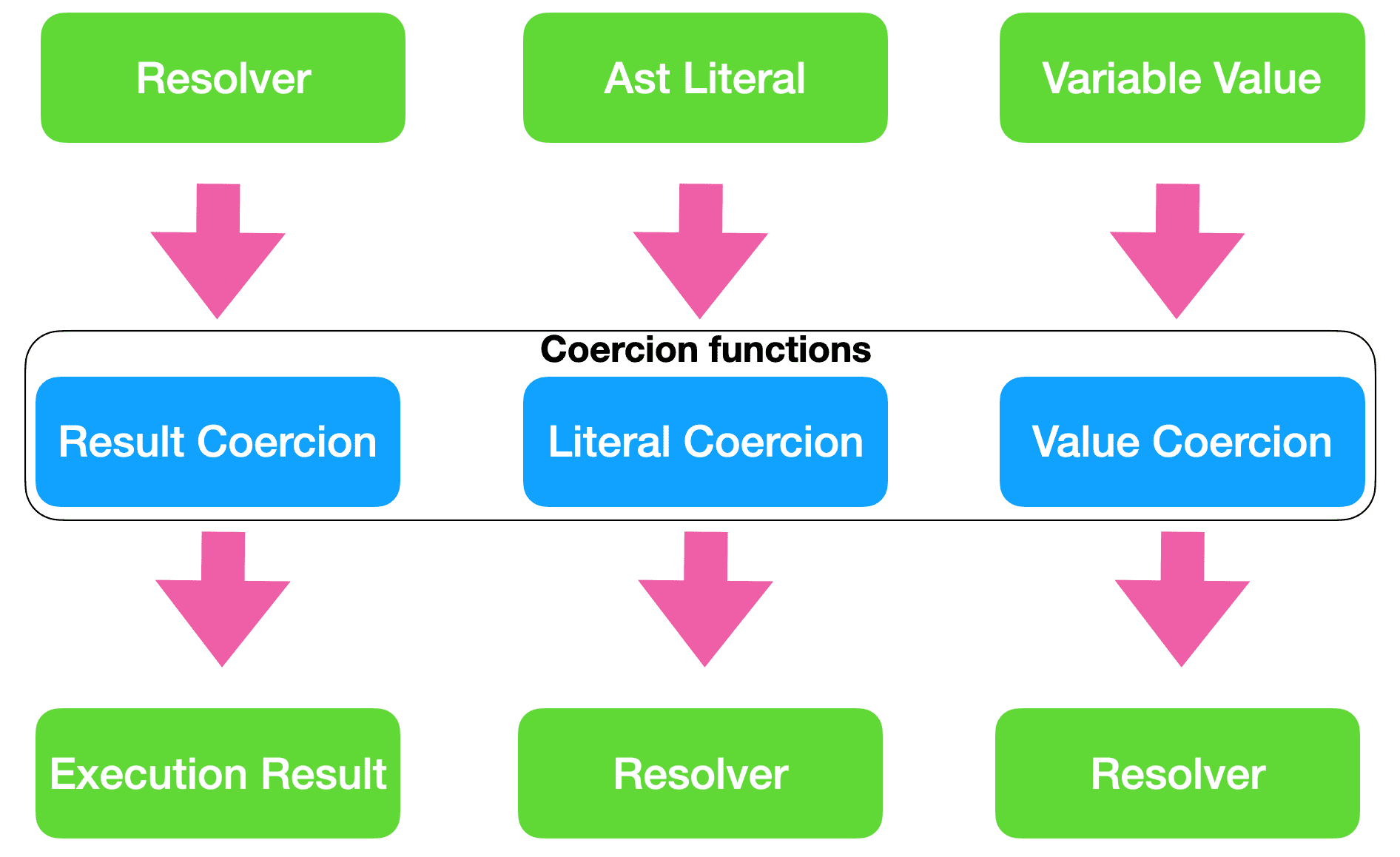 Resolver

Ast Literal

Variable Value

Coercion functions

Result Coercion

Literal Coercion

Value Coercion

Execution Result

Resolver

Resolver